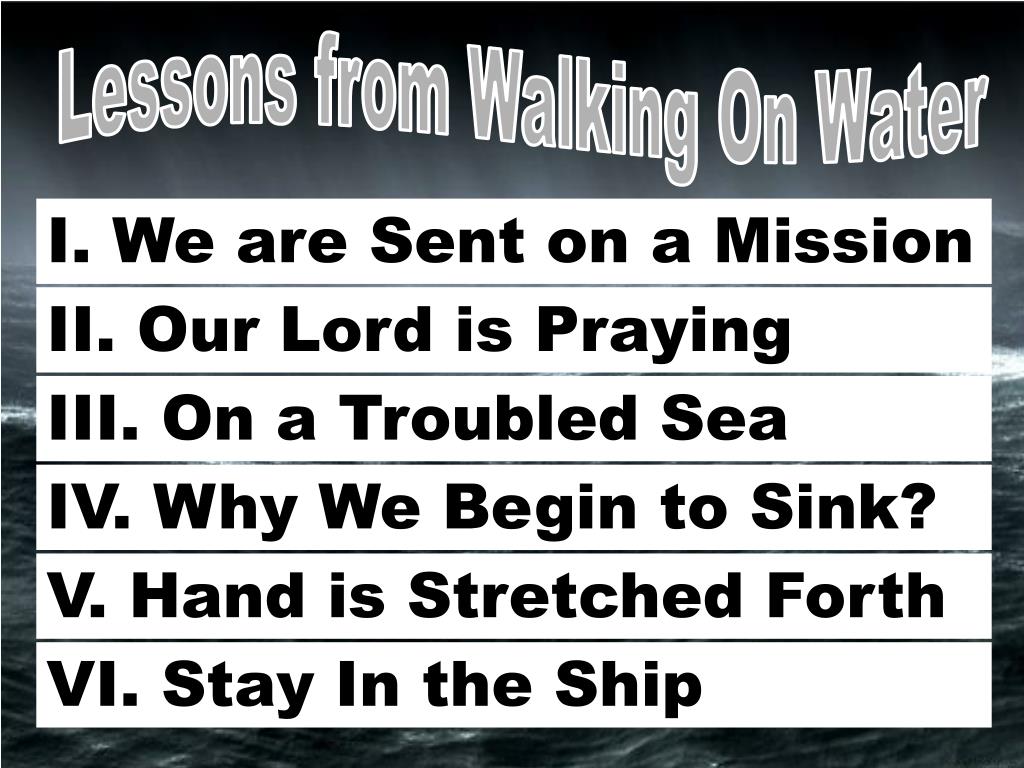 Lessons from Walking On Water

I. We are Sent on a Mission

II. Our Lord is Praying

III. On a Troubled Sea

IV. Why We Begin to Sink?

V. Hand is Stretched Forth

VI. Stay In the Ship